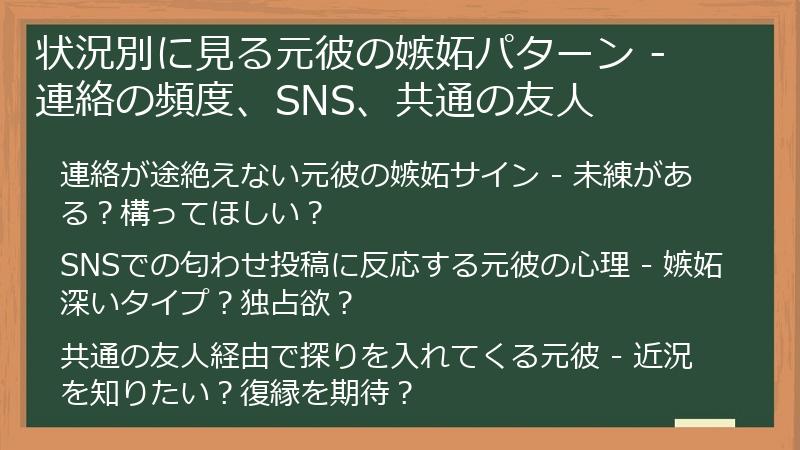 状況別に見る元彼の嫉妬パターン - 連絡の頻度、SNS、共通の友人

連絡が途絶えない元彼の嫉妬サイン - 未練がある？構ってほしい？

SNSでの匂わせ投稿に反応する元彼の心理 - 嫉妬深いタイプ？独占欲？

共通の友人経由で探りを入れてくる元彼 - 近況を知りたい？復縁を期待？